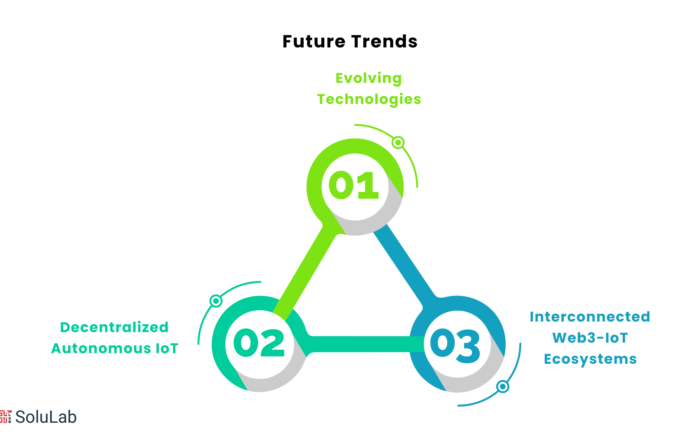 Future Trends

Evolving Technologies

01

Decentralized Autonomous IoT

02

03

Interconnected Web3-IoT Ecosystems

SoluLab